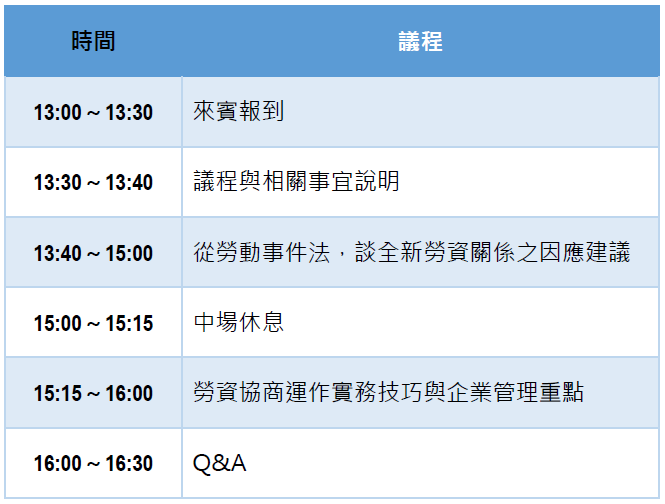 | 時間 | 議程 |
|---|---|
| 13:00 ~ 13:30 | 來賓報到 |
| 13:30 ~ 13:40 | 議程與相關事宜說明 |
| 13:40 ~ 15:00 | 從勞動事件法，談全新勞資關係之因應建議 |
| 15:00 ~ 15:15 | 中場休息 |
| 15:15 ~ 16:00 | 勞資協商運作實務技巧與企業管理重點 |
| 16:00 ~ 16:30 | Q&A |